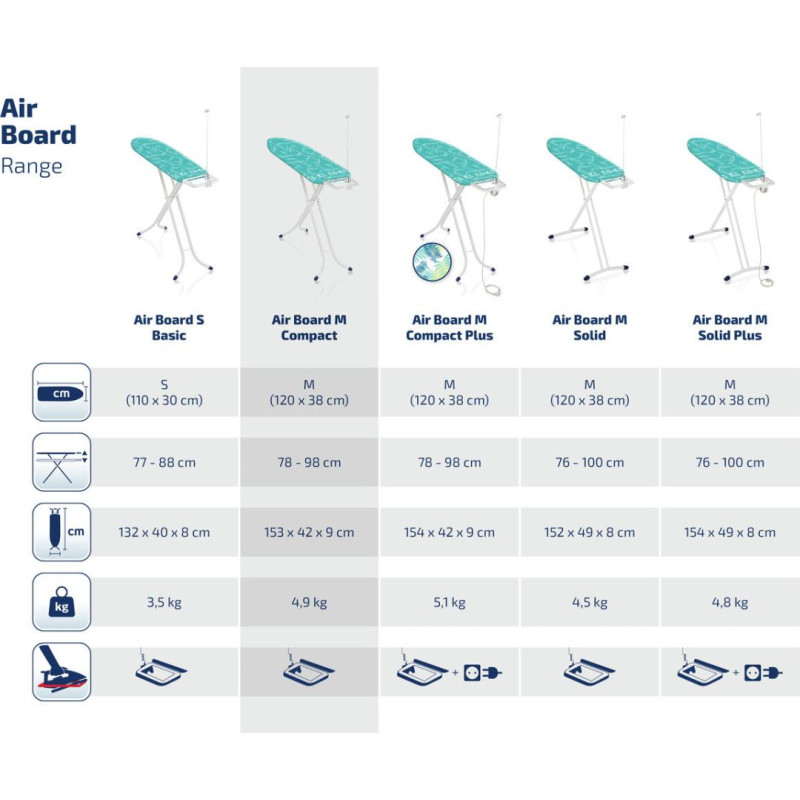 Air Board Range

|  | Air Board S Basic | Air Board M Compact | Air Board M Compact Plus | Air Board M Solid | Air Board M Solid Plus |
|---|---|---|---|---|---|
| cm | S (110 x 30 cm) | M (120 x 38 cm) | M (120 x 38 cm) | M (120 x 38 cm) | M (120 x 38 cm) |
|  | 77 - 88 cm | 78 - 98 cm | 78 - 98 cm | 76 - 100 cm | 76 - 100 cm |
| cm | 132 x 40 x 8 cm | 153 x 42 x 9 cm | 154 x 42 x 9 cm | 152 x 49 x 8 cm | 154 x 49 x 8 cm |
| kg | 3,5 kg | 4,9 kg | 5,1 kg | 4,5 kg | 4,8 kg |
|  |  |  | + |  | + |